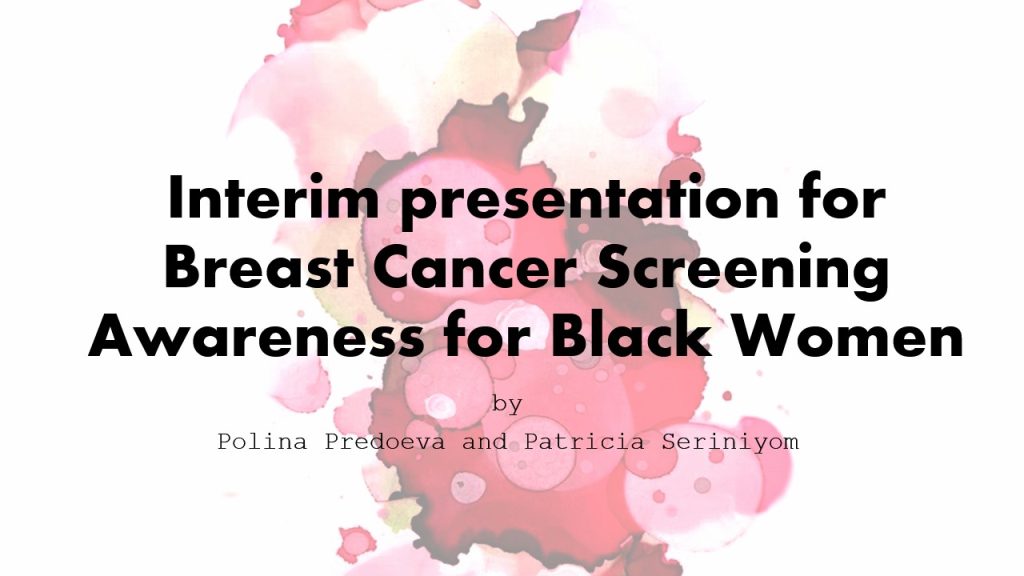 Interim presentation for Breast Cancer Screening Awareness for Black Women

by

Polina Predoeva and Patricia Seriniyom